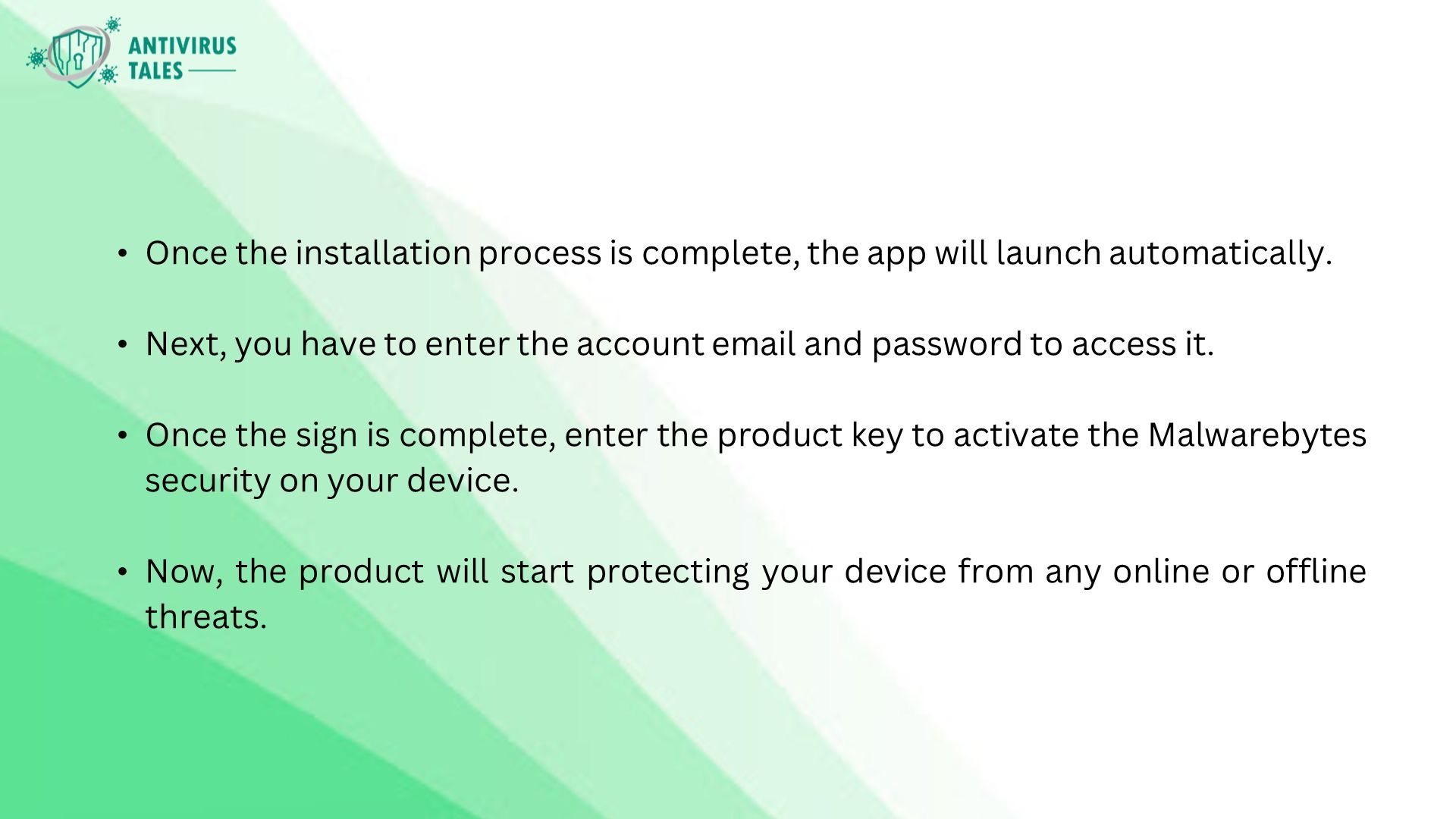 ANTIVIRUS TALES

• Once the installation process is complete, the app will launch automatically.

• Next, you have to enter the account email and password to access it.

• Once the sign is complete, enter the product key to activate the Malwarebytes security on your device.

• Now, the product will start protecting your device from any online or offline threats.